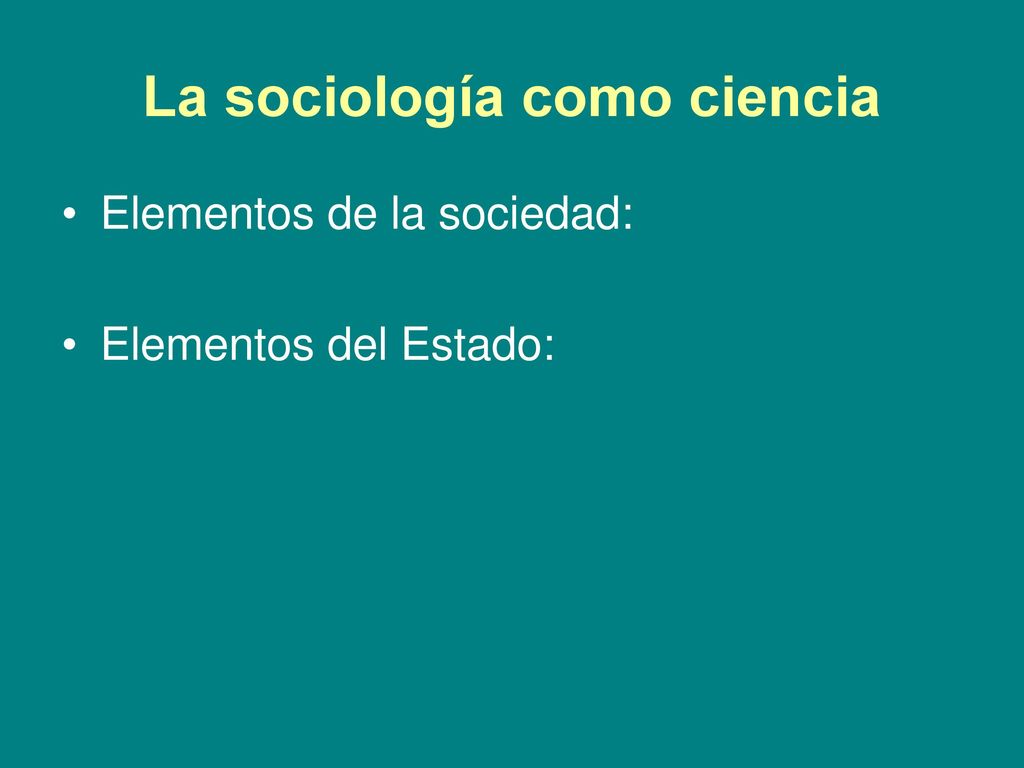 La sociología como ciencia

• Elementos de la sociedad:

• Elementos del Estado: